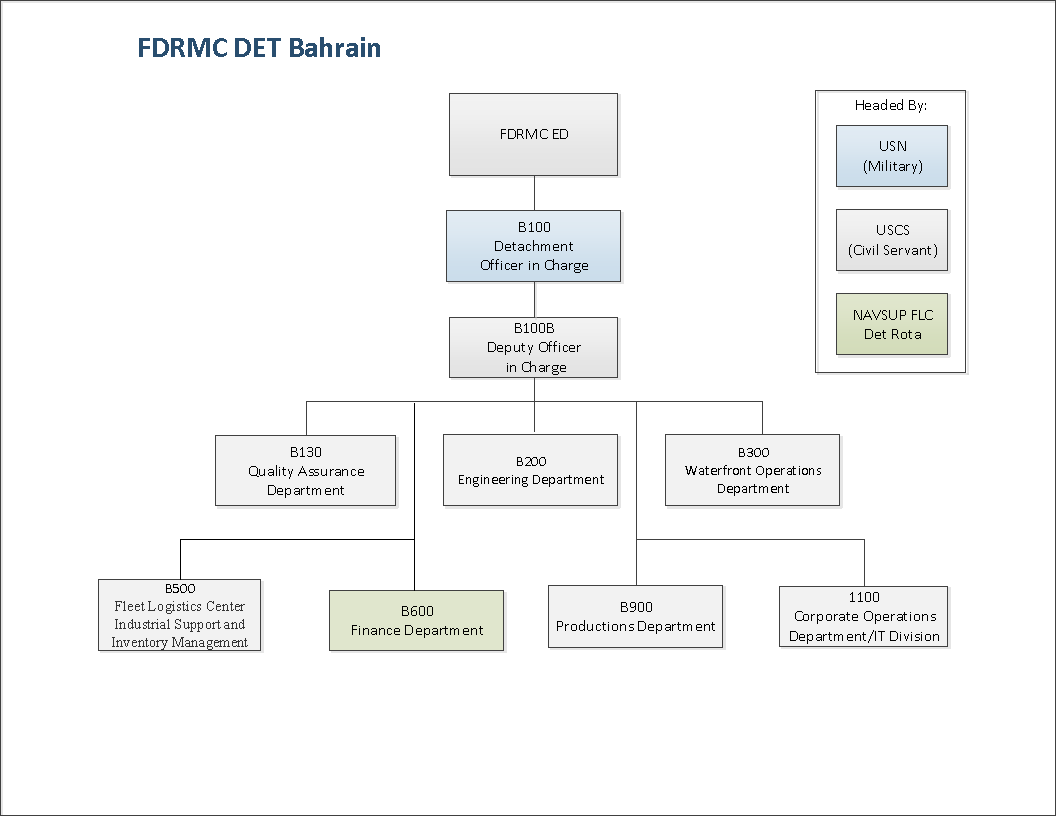 FDRMC DET Bahrain

FDRMC ED

B100
Detachment
Officer in Charge

B100B
Deputy Officer
in Charge

B130
Quality Assurance
Department

B200
Engineering Department

B300
Waterfront Operations
Department

B500
Fleet Logistics Center
Industrial Support and
Inventory Management

B600
Finance Department

B900
Productions Department

1100
Corporate Operations
Department/IT Division

Headed By:

USN
(Military)

USCS
(Civil Servant)

NAVSUP FLC
Det Rota